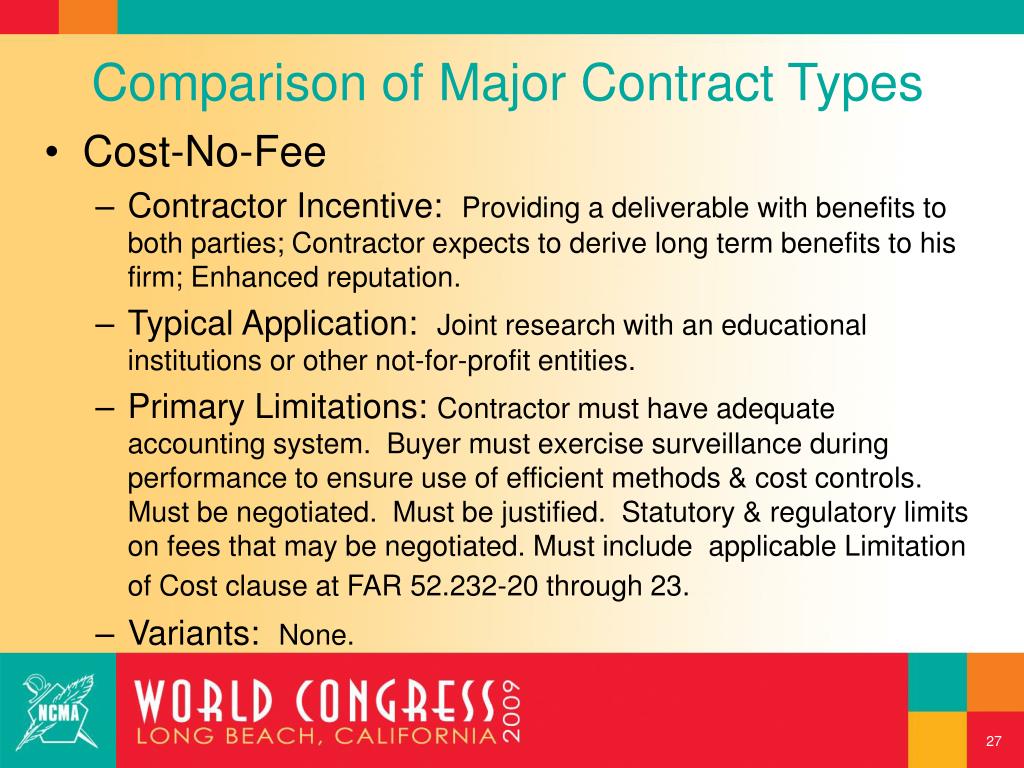 Comparison of Major Contract Types

• Cost-No-Fee

– Contractor Incentive: Providing a deliverable with benefits to both parties; Contractor expects to derive long term benefits to his firm; Enhanced reputation.

– Typical Application: Joint research with an educational institutions or other not-for-profit entities.

– Primary Limitations: Contractor must have adequate accounting system. Buyer must exercise surveillance during performance to ensure use of efficient methods & cost controls. Must be negotiated. Must be justified. Statutory & regulatory limits on fees that may be negotiated. Must include applicable Limitation of Cost clause at FAR 52.232-20 through 23.

– Variants: None.

NCMA

WORLD CONGRESS 2009
LONG BEACH, CALIFORNIA

27